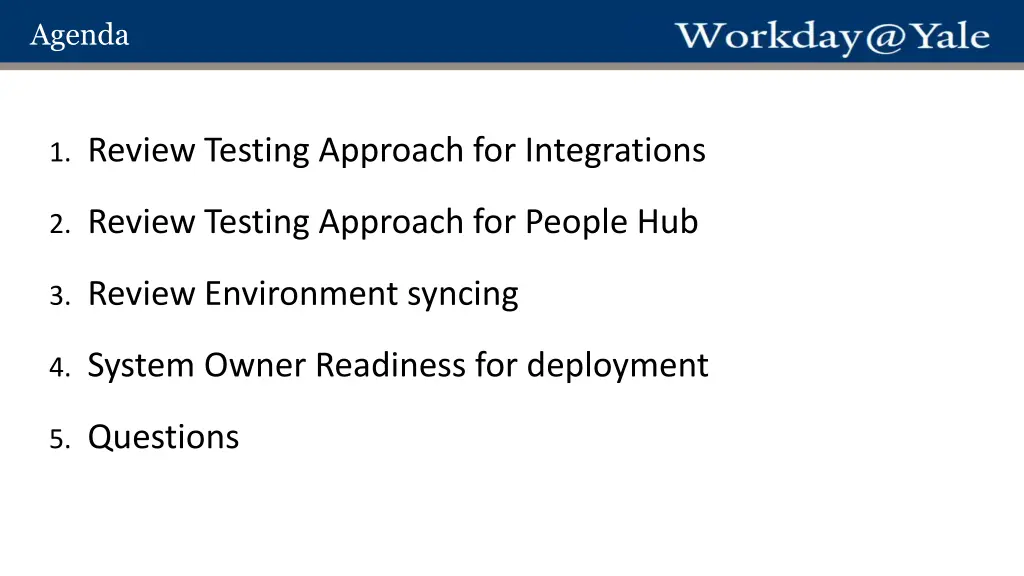 Agenda

Workday@Yale

1. Review Testing Approach for Integrations

2. Review Testing Approach for People Hub

3. Review Environment syncing

4. System Owner Readiness for deployment

5. Questions